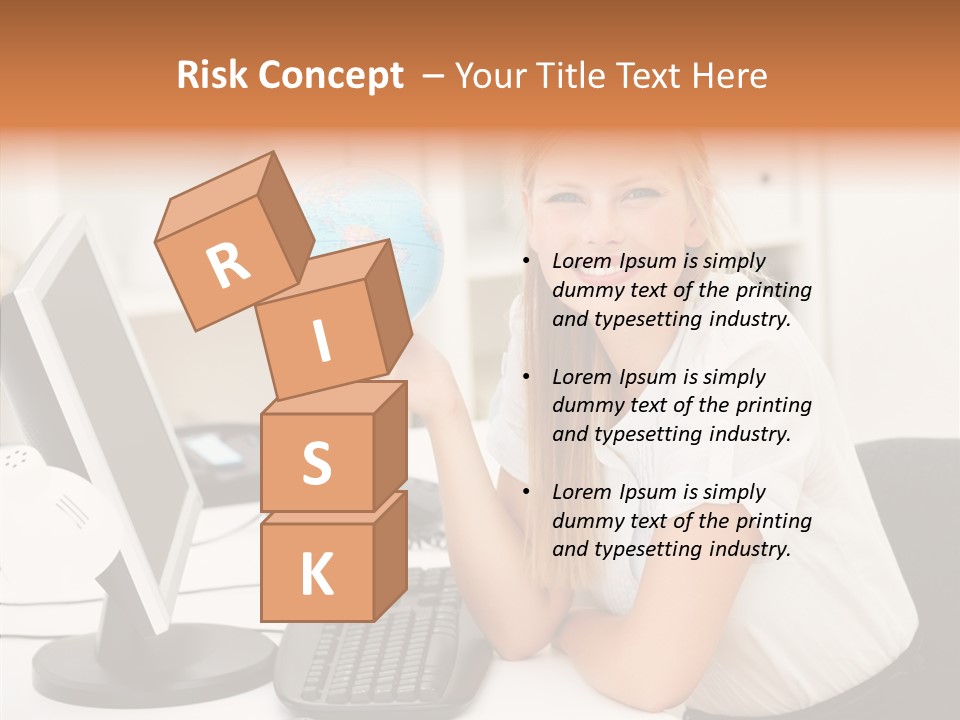 Risk Concept – Your Title Text Here

R
I
S
K

• Lorem Ipsum is simply dummy text of the printing and typesetting industry.

• Lorem Ipsum is simply dummy text of the printing and typesetting industry.

• Lorem Ipsum is simply dummy text of the printing and typesetting industry.